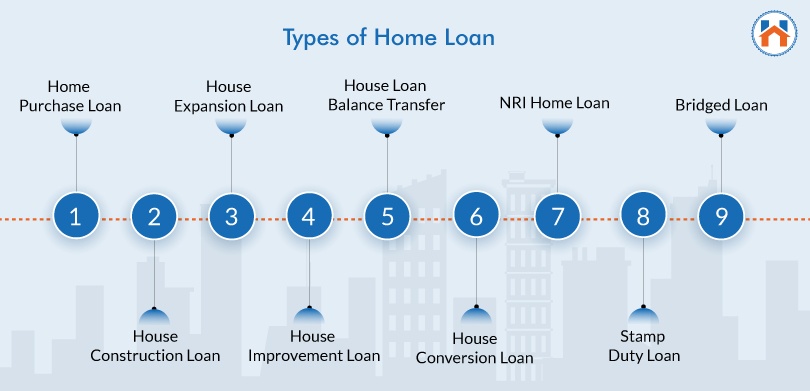 Types of Home Loan

Home Purchase Loan

House Expansion Loan

House Loan Balance Transfer

NRI Home Loan

Bridged Loan

1

2

3

4

5

6

7

8

9

House Construction Loan

House Improvement Loan

House Conversion Loan

Stamp Duty Loan